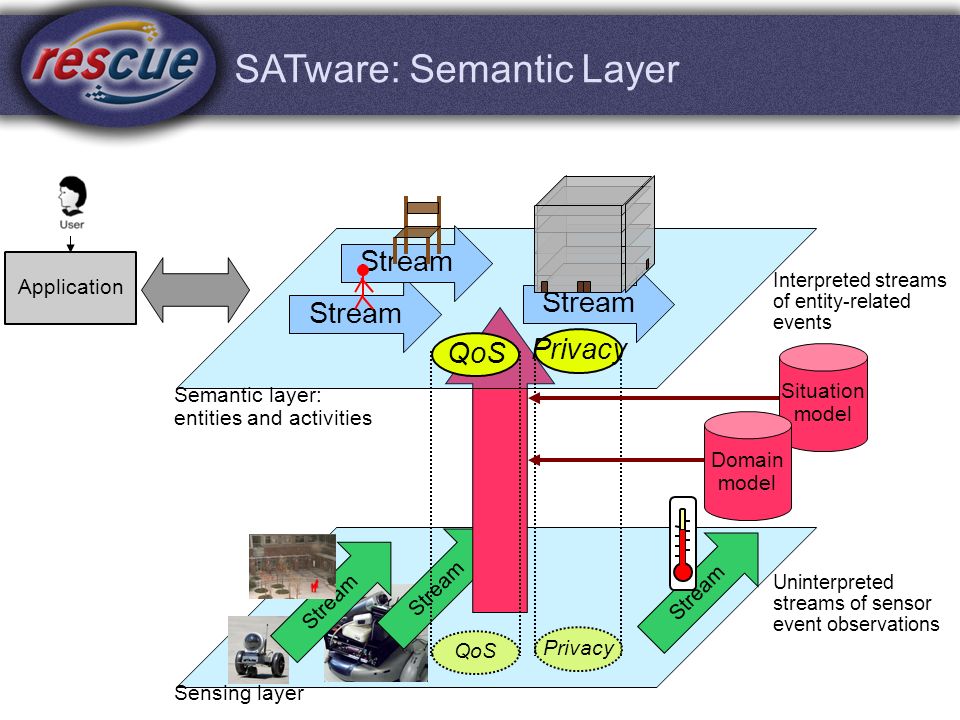 rescue

SATware: Semantic Layer

User

Application

Stream

Stream

Stream

QoS

Privacy

Interpreted streams of entity-related events

Semantic layer: entities and activities

Situation model

Domain model

Stream

Stream

Stream

QoS

Privacy

Uninterpreted streams of sensor event observations

Sensing layer